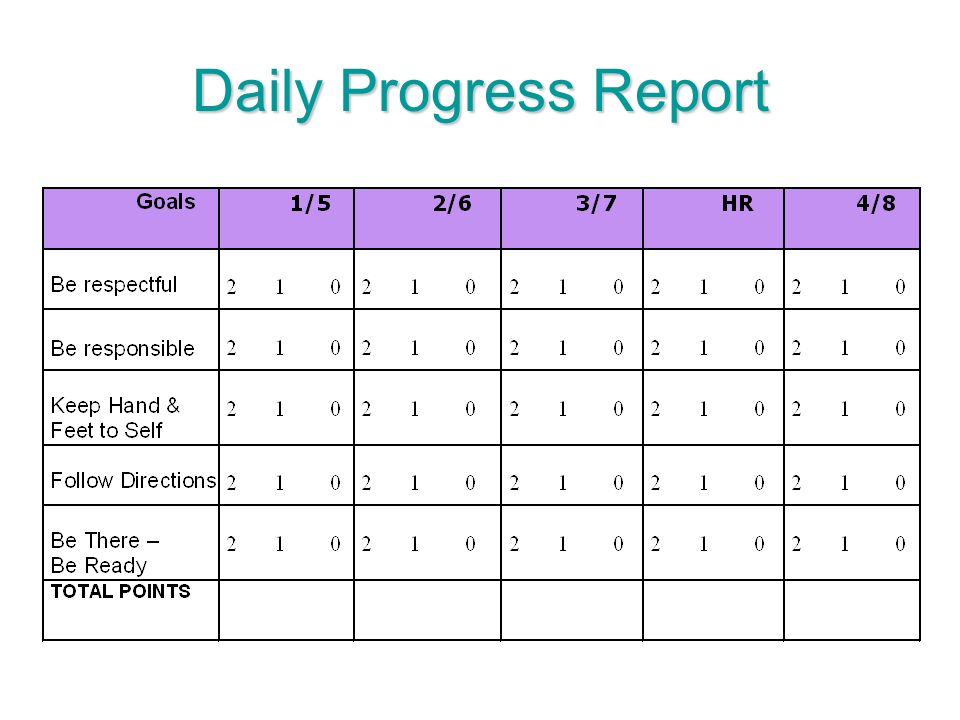 Daily Progress Report

| Goals | 1/5 | 2/6 | 3/7 | HR | 4/8 |
|---|---|---|---|---|---|
| Be respectful | 2 1 0 | 2 1 0 | 2 1 0 | 2 1 0 | 2 1 0 |
| Be responsible | 2 1 0 | 2 1 0 | 2 1 0 | 2 1 0 | 2 1 0 |
| Keep Hand & Feet to Self | 2 1 0 | 2 1 0 | 2 1 0 | 2 1 0 | 2 1 0 |
| Follow Directions | 2 1 0 | 2 1 0 | 2 1 0 | 2 1 0 | 2 1 0 |
| Be There – Be Ready | 2 1 0 | 2 1 0 | 2 1 0 | 2 1 0 | 2 1 0 |
| TOTAL POINTS | | | | | |